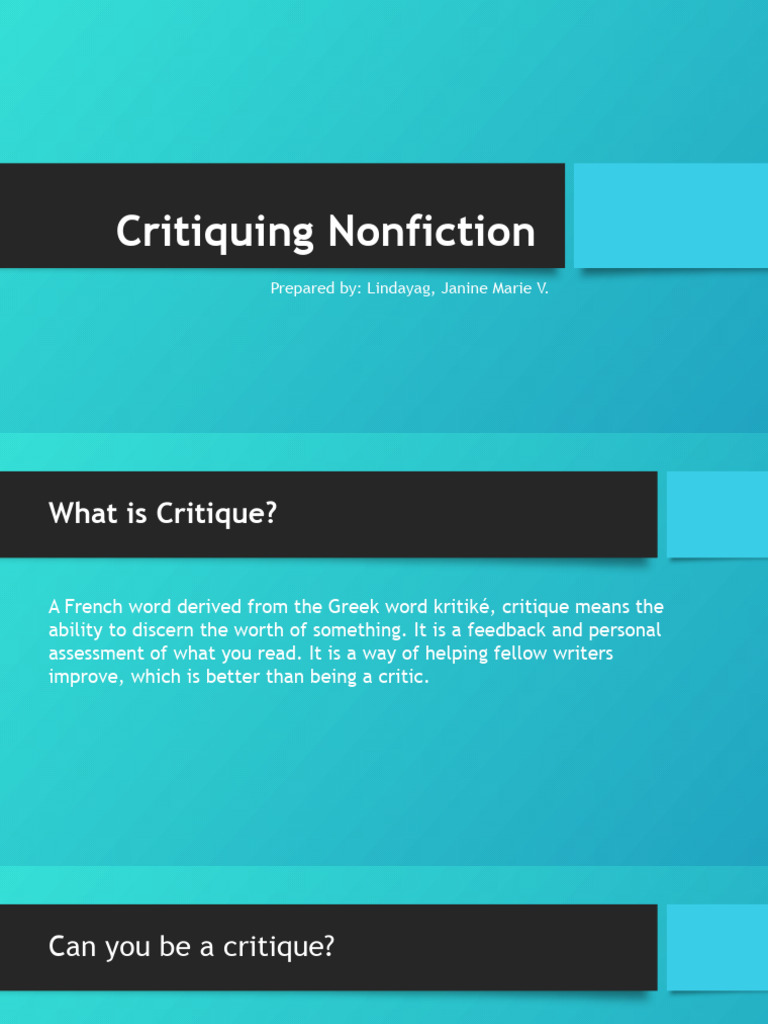 Critiquing Nonfiction

Prepared by: Lindayag, Janine Marie V.

What is Critique?

A French word derived from the Greek word kritiké, critique means the ability to discern the worth of something. It is a feedback and personal assessment of what you read. It is a way of helping fellow writers improve, which is better than being a critic.

Can you be a critique?